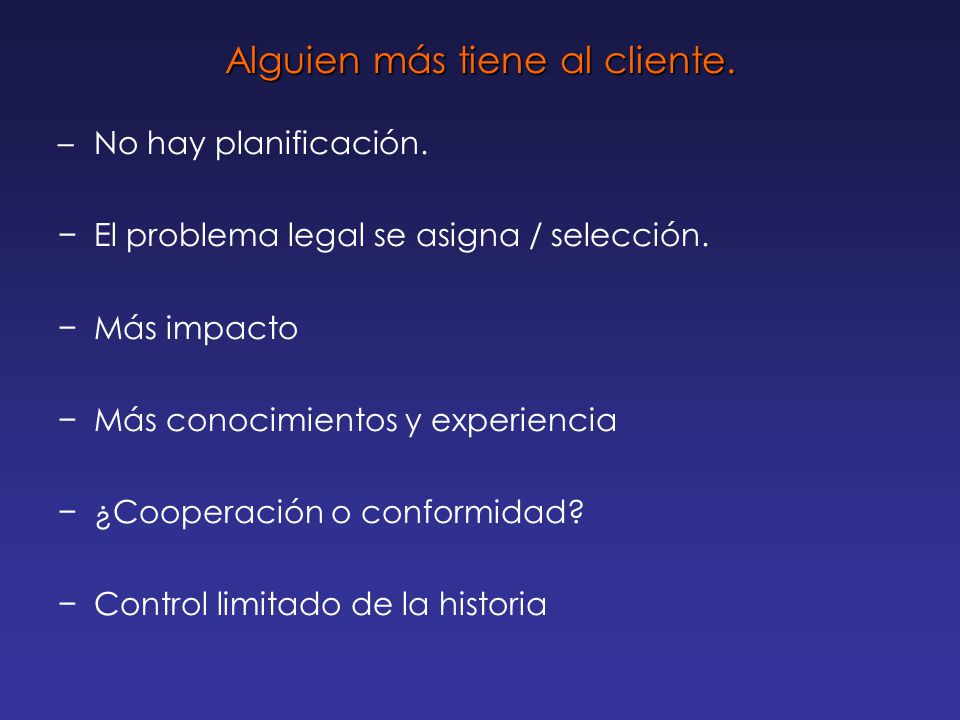 Alguien más tiene al cliente.

– No hay planificación.

− El problema legal se asigna / selección.

− Más impacto

− Más conocimientos y experiencia

− ¿Cooperación o conformidad?

− Control limitado de la historia